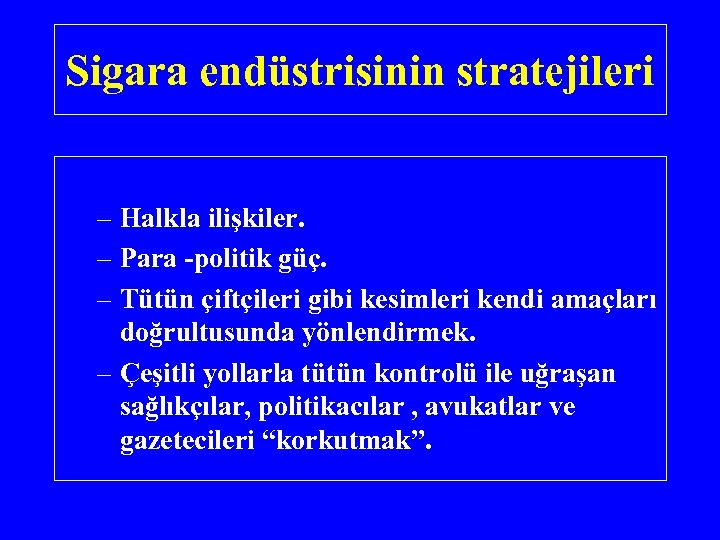 Sigara endüstrisinin stratejileri

– Halkla ilişkiler.
– Para -politik güç.
– Tütün çiftçileri gibi kesimleri kendi amaçları doğrultusunda yönlendirmek.
– Çeşitli yollarla tütün kontrolü ile uğraşan sağlıkçılar, politikacılar , avukatlar ve gazetecileri “korkutmak”.